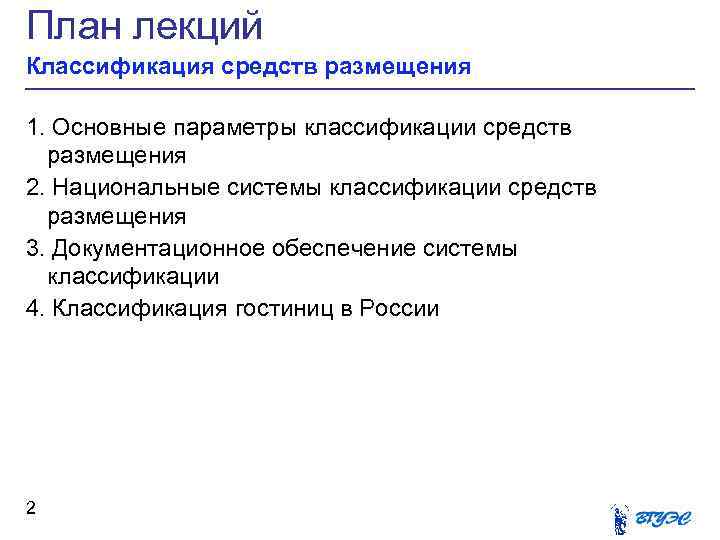 План лекций
Классификация средств размещения

1. Основные параметры классификации средств размещения
2. Национальные системы классификации средств размещения
3. Документационное обеспечение системы классификации
4. Классификация гостиниц в России

2

ВГУЭС